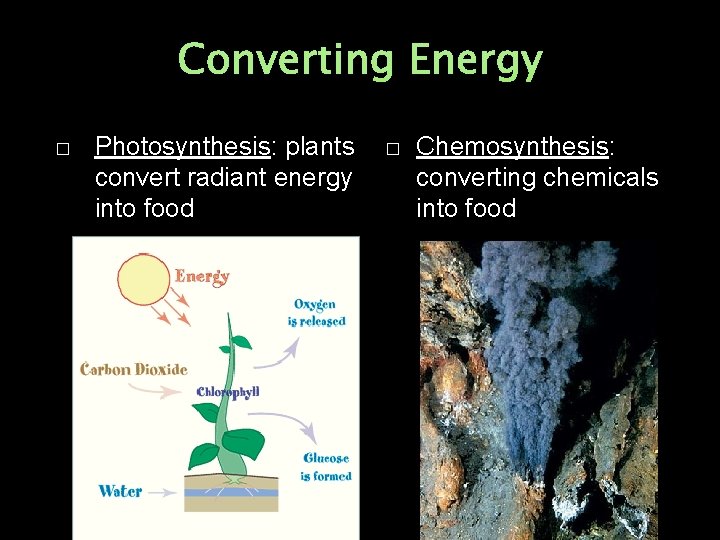 Converting Energy

□ Photosynthesis: plants convert radiant energy into food

Energy

Oxygen is released

Carbon Dioxide

Chlorophyll

Glucose is formed

Water

□ Chemosynthesis: converting chemicals into food